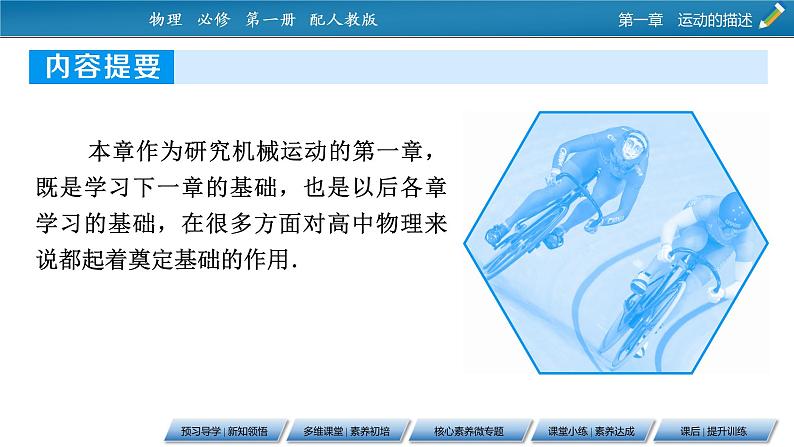 物理 必修 第一册 配人教版

第一章 运动的描述

内容提要

本章作为研究机械运动的第一章，既是学习下一章的基础，也是以后各章学习的基础，在很多方面对高中物理来说都起着奠定基础的作用.

预习导学 | 新知领悟

多维课堂 | 素养初培

核心素养微专题

课堂小练 | 素养达成

课后 | 提升训练